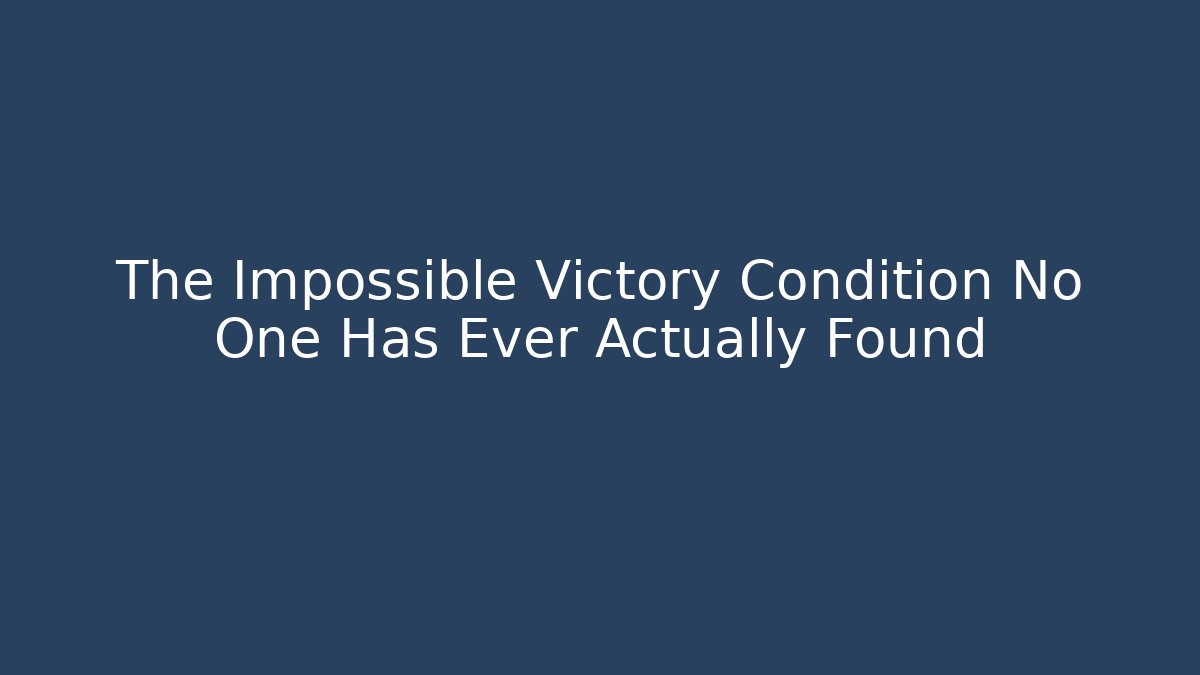 The Impossible Victory Condition No One Has Ever Actually Found